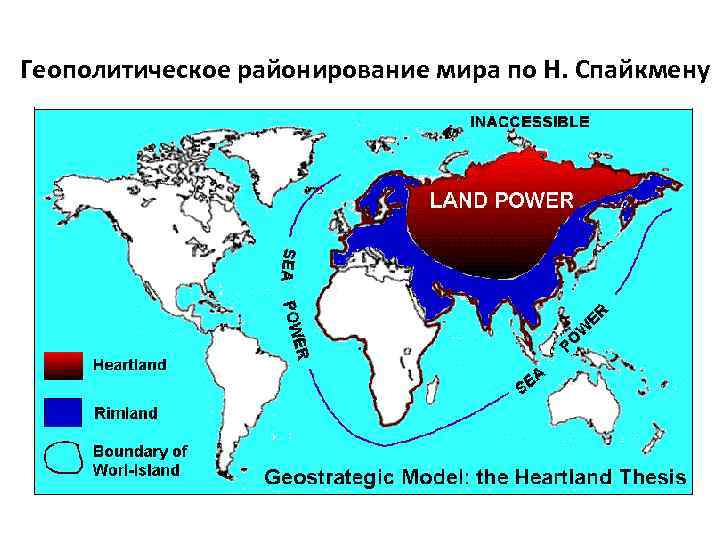 Геополитическое районирование мира по Н. Спайкмену

INACCESSIBLE

LAND POWER

SEA POWER

SEA POWER

Heartland

Rimland

Boundary of Worl-Island

Geostrategic Model: the Heartland Thesis